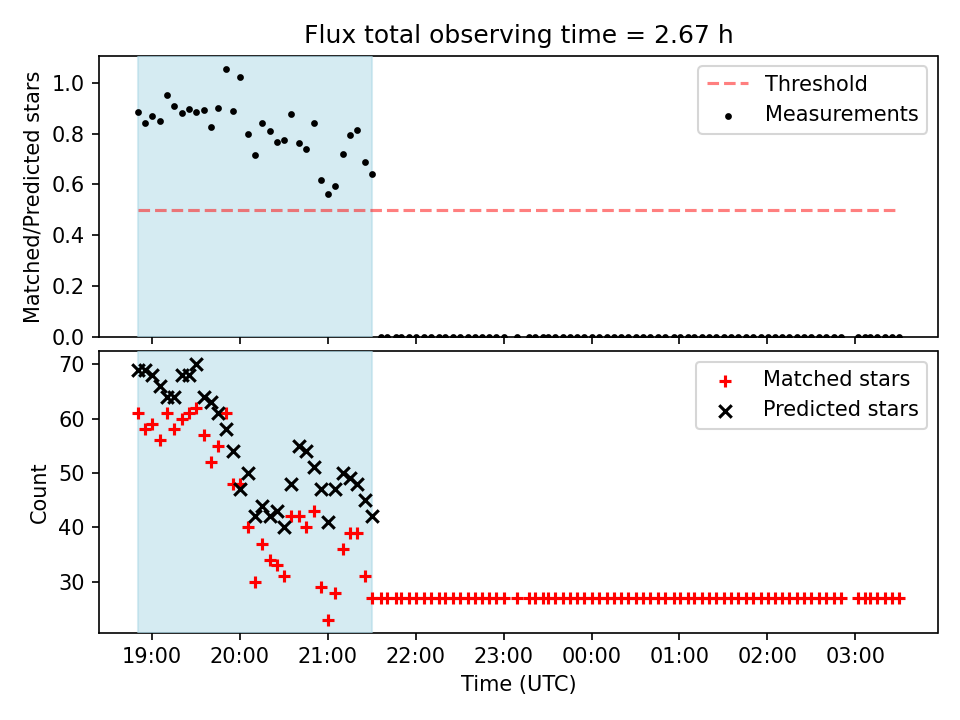 Flux total observing time = 2.67 h

Matched/Predicted stars

1.0
0.8
0.6
0.4
0.2
0.0

Threshold
Measurements

Count

70
60
50
40
30

Matched stars
Predicted stars

19:00
20:00
21:00
22:00
23:00
00:00
01:00
02:00
03:00

Time (UTC)